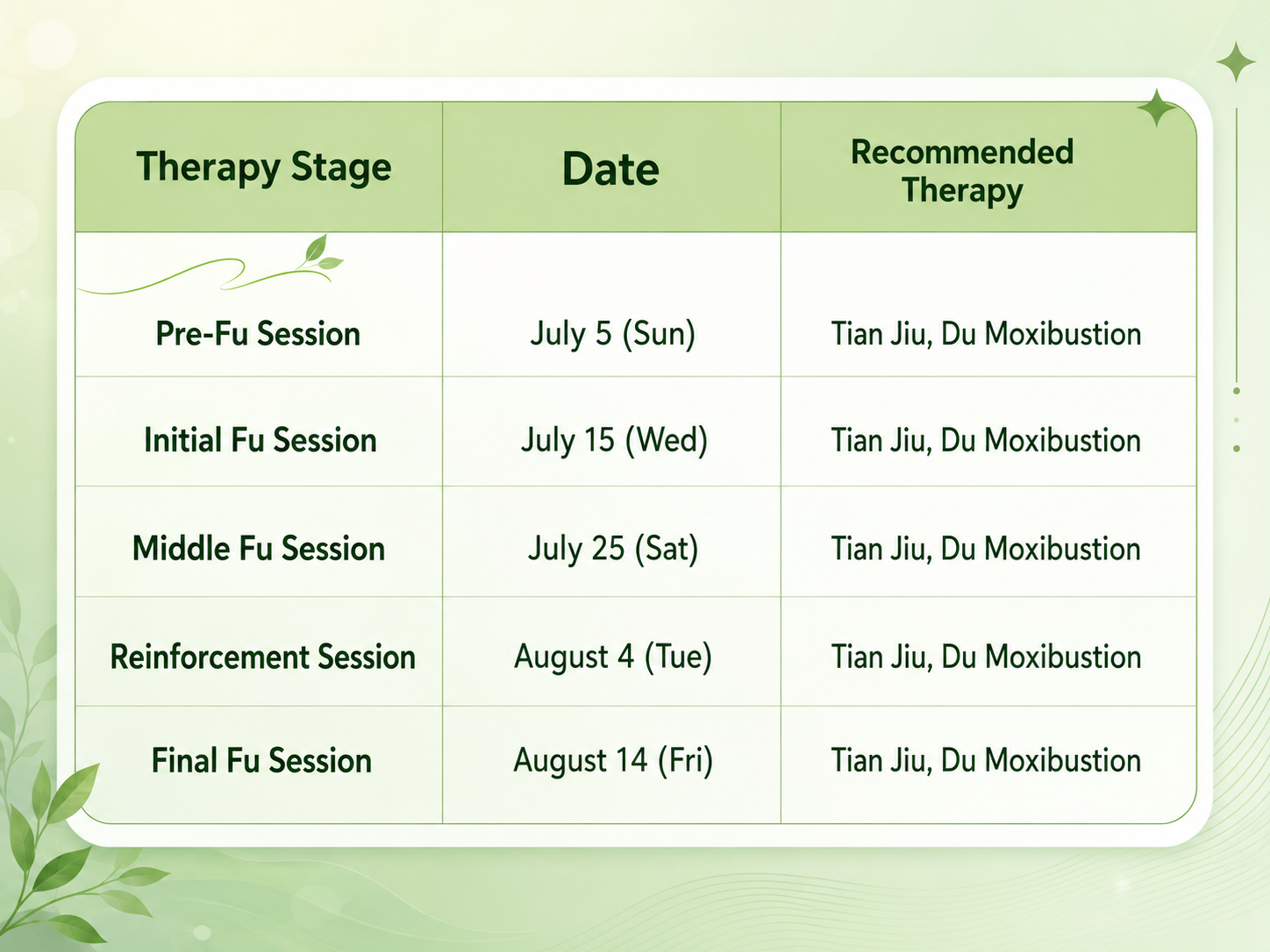 | Therapy Stage | Date | Recommended Therapy |
|---|---|---|
| Pre-Fu Session | July 5 (Sun) | Tian Jiu, Du Moxibustion |
| Initial Fu Session | July 15 (Wed) | Tian Jiu, Du Moxibustion |
| Middle Fu Session | July 25 (Sat) | Tian Jiu, Du Moxibustion |
| Reinforcement Session | August 4 (Tue) | Tian Jiu, Du Moxibustion |
| Final Fu Session | August 14 (Fri) | Tian Jiu, Du Moxibustion |